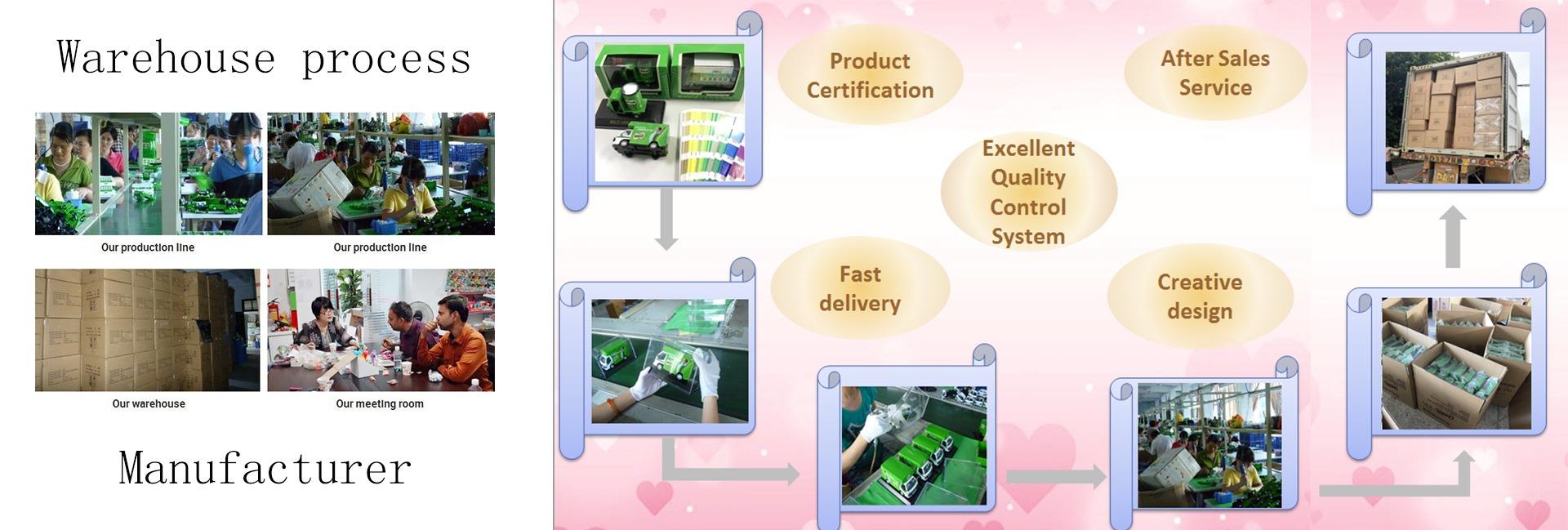 Warehouse process

Our production line

Our production line

Our warehouse

Our meeting room

Manufacturer

Product Certification

After Sales Service

Excellent Quality Control System

Fast delivery

Creative design